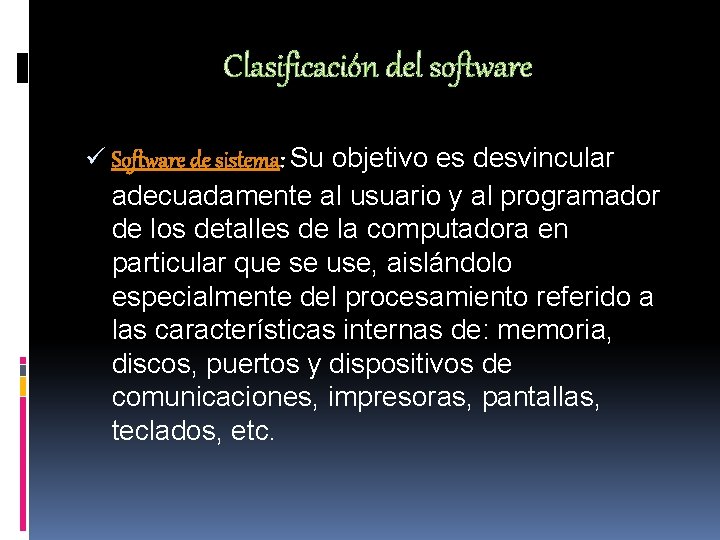 Clasificación del software

✓ Software de sistema: Su objetivo es desvincular adecuadamente al usuario y al programador de los detalles de la computadora en particular que se use, aislándolo especialmente del procesamiento referido a las características internas de: memoria, discos, puertos y dispositivos de comunicaciones, impresoras, pantallas, teclados, etc.